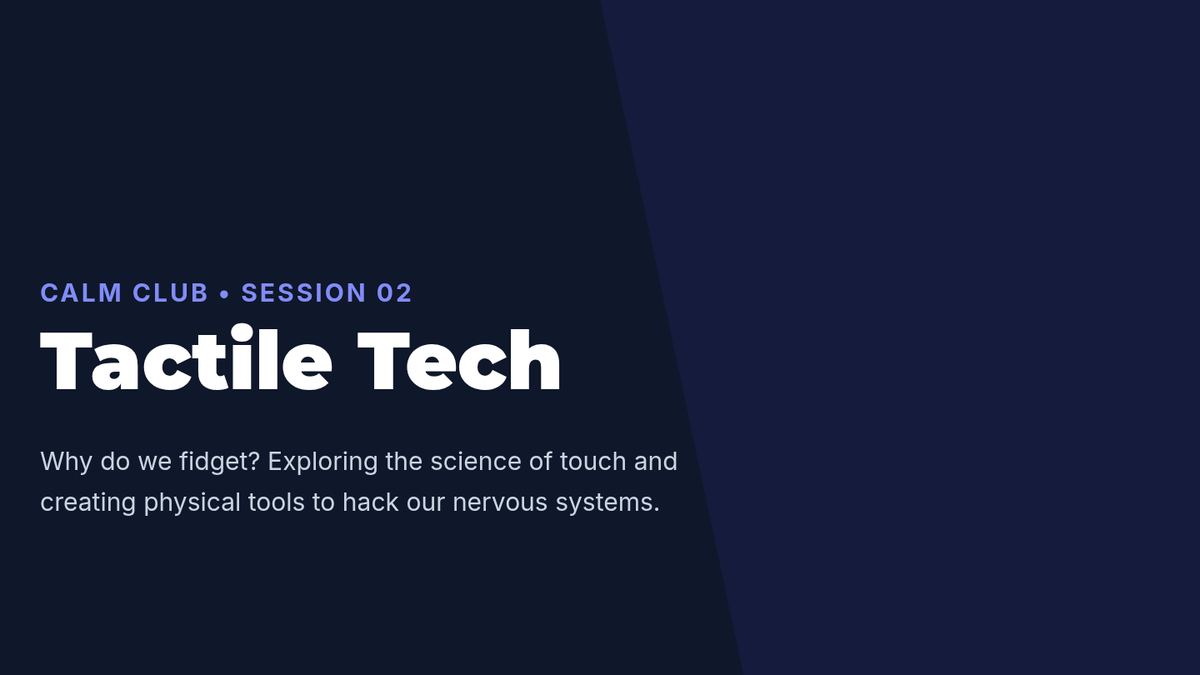 CALM CLUB • SESSION 02

Tactile Tech

Why do we fidget? Exploring the science of touch and creating physical tools to hack our nervous systems.